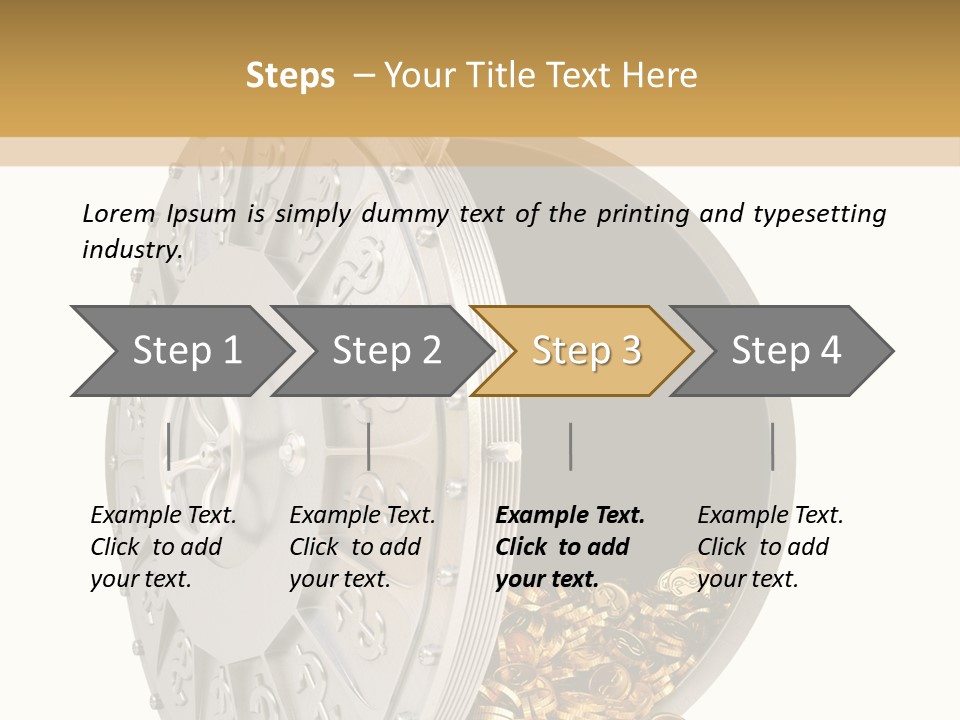 Steps – Your Title Text Here

Lorem Ipsum is simply dummy text of the printing and typesetting industry.

Step 1

Step 2

Step 3

Step 4

Example Text. Click to add your text.

Example Text. Click to add your text.

Example Text. Click to add your text.

Example Text. Click to add your text.